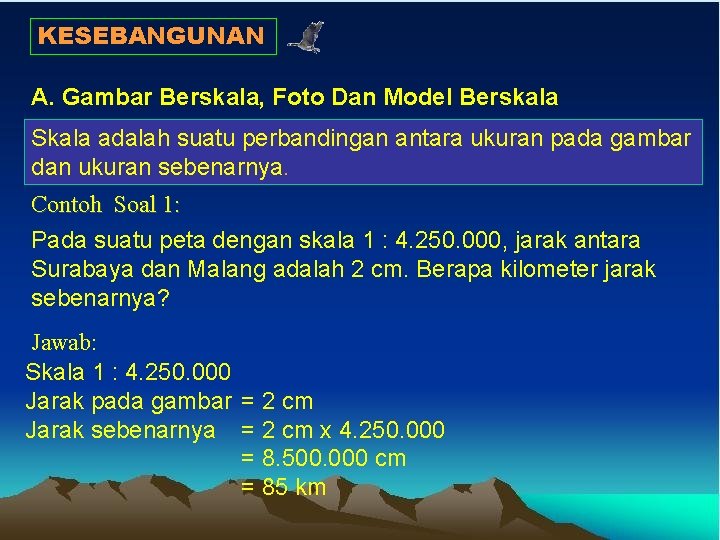 KESEBANGUNAN

A. Gambar Berskala, Foto Dan Model Berskala

Skala adalah suatu perbandingan antara ukuran pada gambar dan ukuran sebenarnya.

Contoh Soal 1:

Pada suatu peta dengan skala 1 : 4.250.000, jarak antara Surabaya dan Malang adalah 2 cm. Berapa kilometer jarak sebenarnya?

Jawab:
Skala 1 : 4.250.000
Jarak pada gambar = 2 cm
Jarak sebenarnya = 2 cm x 4.250.000
= 8.500.000 cm
= 85 km